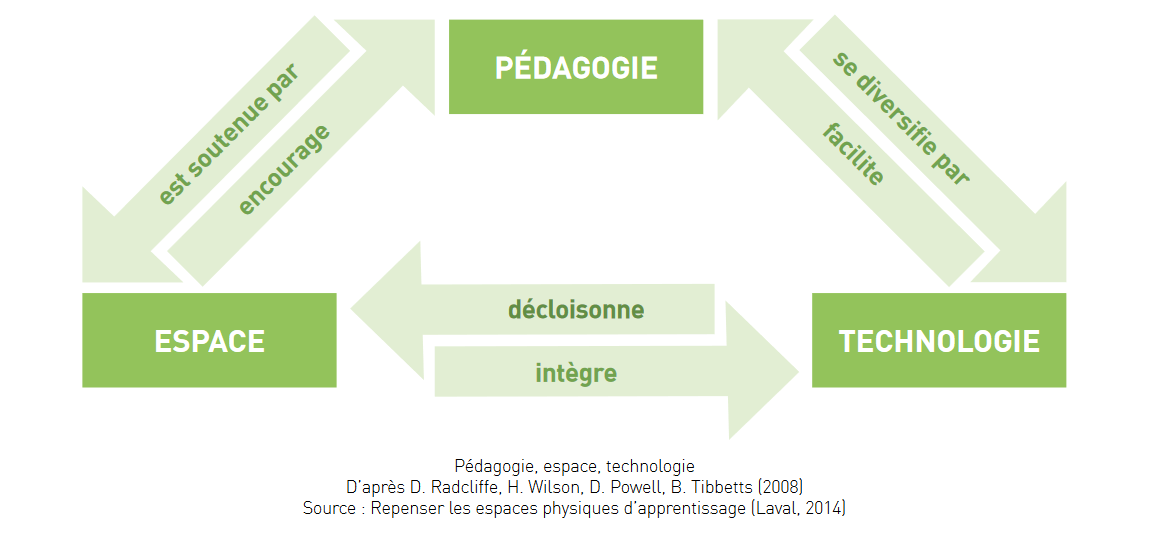 PÉDAGOGIE

est soutenue par

encourage

se diversifie par

facilite

ESPACE

décloisonne

intègre

TECHNOLOGIE

Pédagogie, espace, technologie
D'après D. Radcliffe, H. Wilson, D. Powell, B. Tibbetts (2008)
Source : Repenser les espaces physiques d'apprentissage (Laval, 2014)